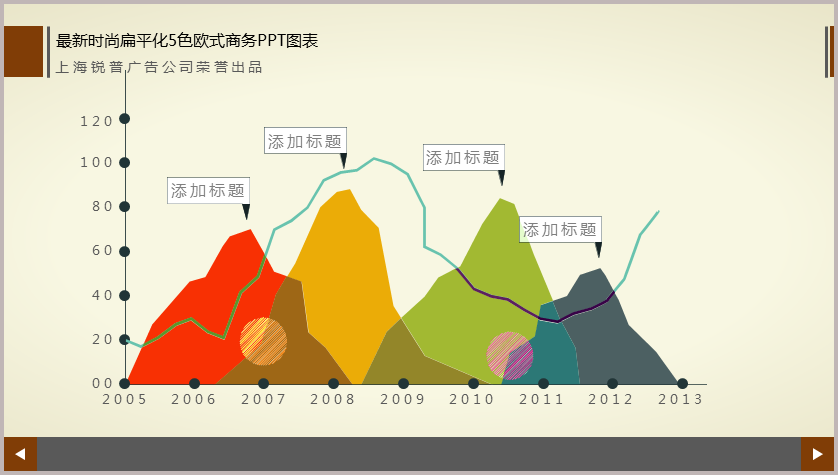 最新时尚扁平化5色欧式商务PPT图表
上海锐普广告公司荣誉出品

120
100
80
60
40
20
00

添加标题
添加标题
添加标题
添加标题

2005
2006
2007
2008
2009
2010
2011
2012
2013